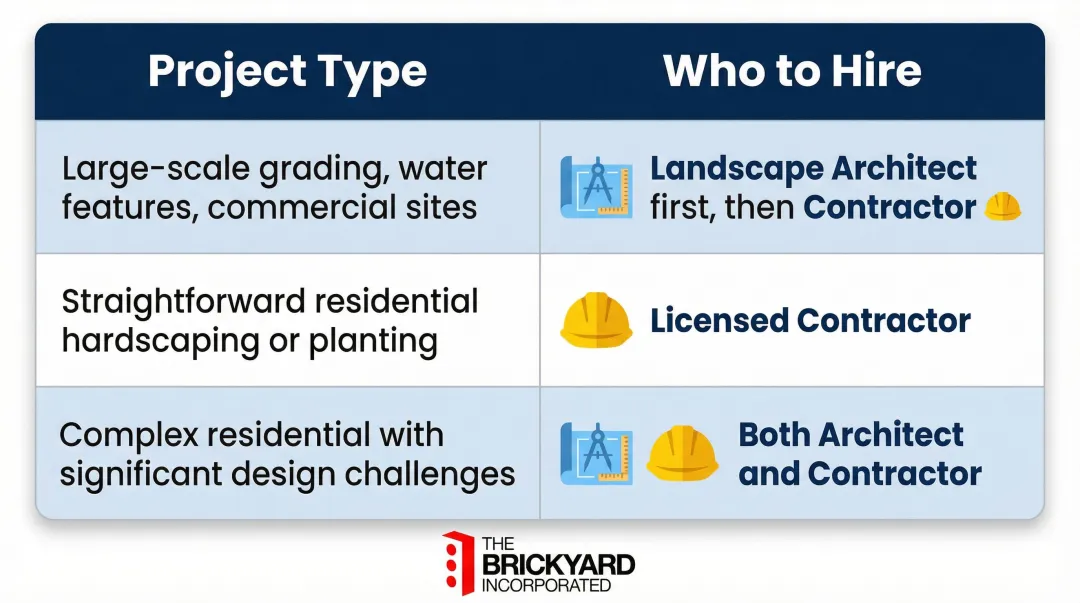 | Project Type | Who to Hire |
|---|---|
| Large-scale grading, water features, commercial sites | Landscape Architect first, then Contractor |
| Straightforward residential hardscaping or planting | Licensed Contractor |
| Complex residential with significant design challenges | Both Architect and Contractor |

THE BRICKYARD INCORPORATED